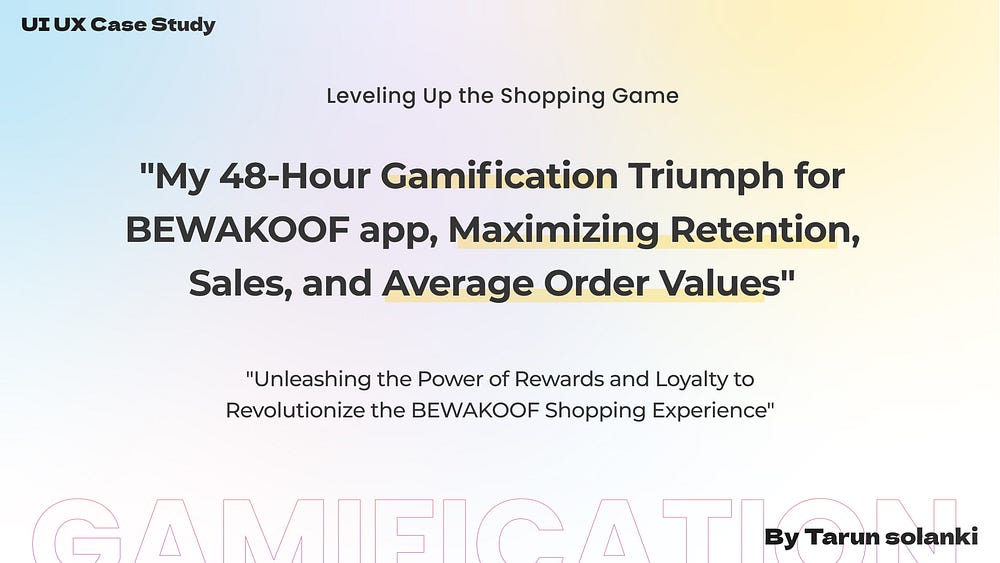 UI UX Case Study

Leveling Up the Shopping Game

"My 48-Hour Gamification Triumph for BEWAKOOF app, Maximizing Retention, Sales, and Average Order Values"

"Unleashing the Power of Rewards and Loyalty to Revolutionize the BEWAKOOF Shopping Experience"

GAMIFICATION

By Tarun solanki